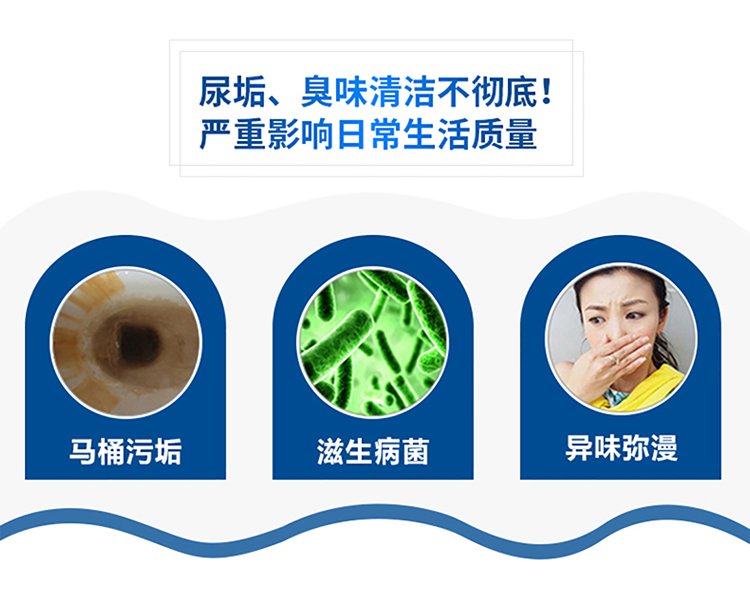 尿垢、臭味清洁不彻底！
严重影响日常生活质量

马桶污垢

滋生病菌

异味弥漫